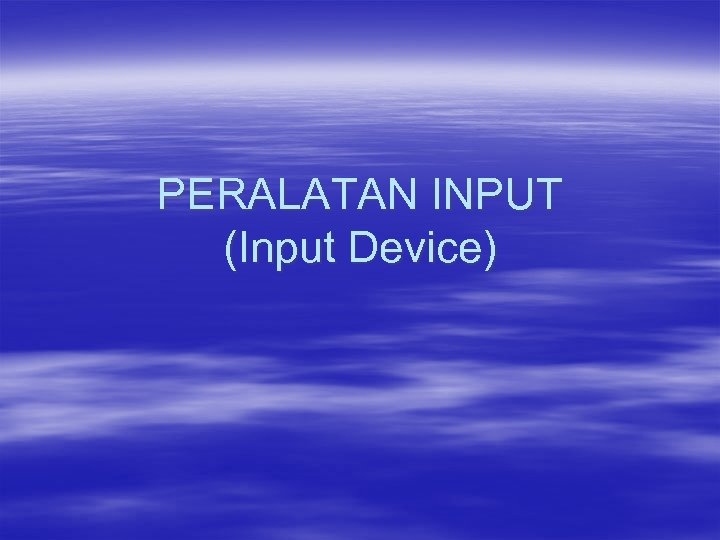 PERALATAN INPUT
(Input Device)